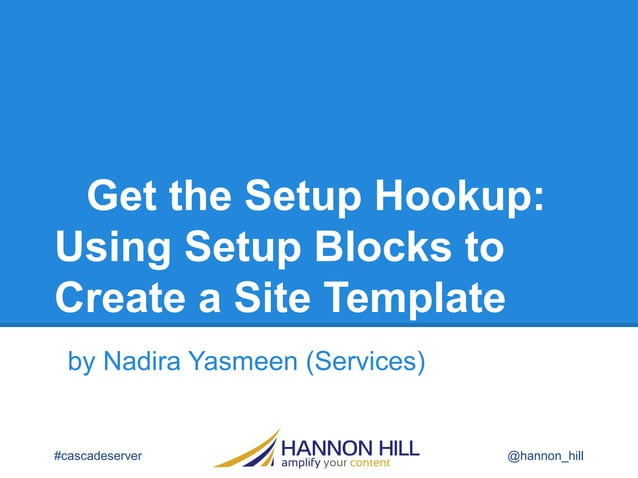 Get the Setup Hookup: Using Setup Blocks to Create a Site Template

by Nadira Yasmeen (Services)

#cascadeserver

HANNON HILL
amplify your content

@hannon_hill